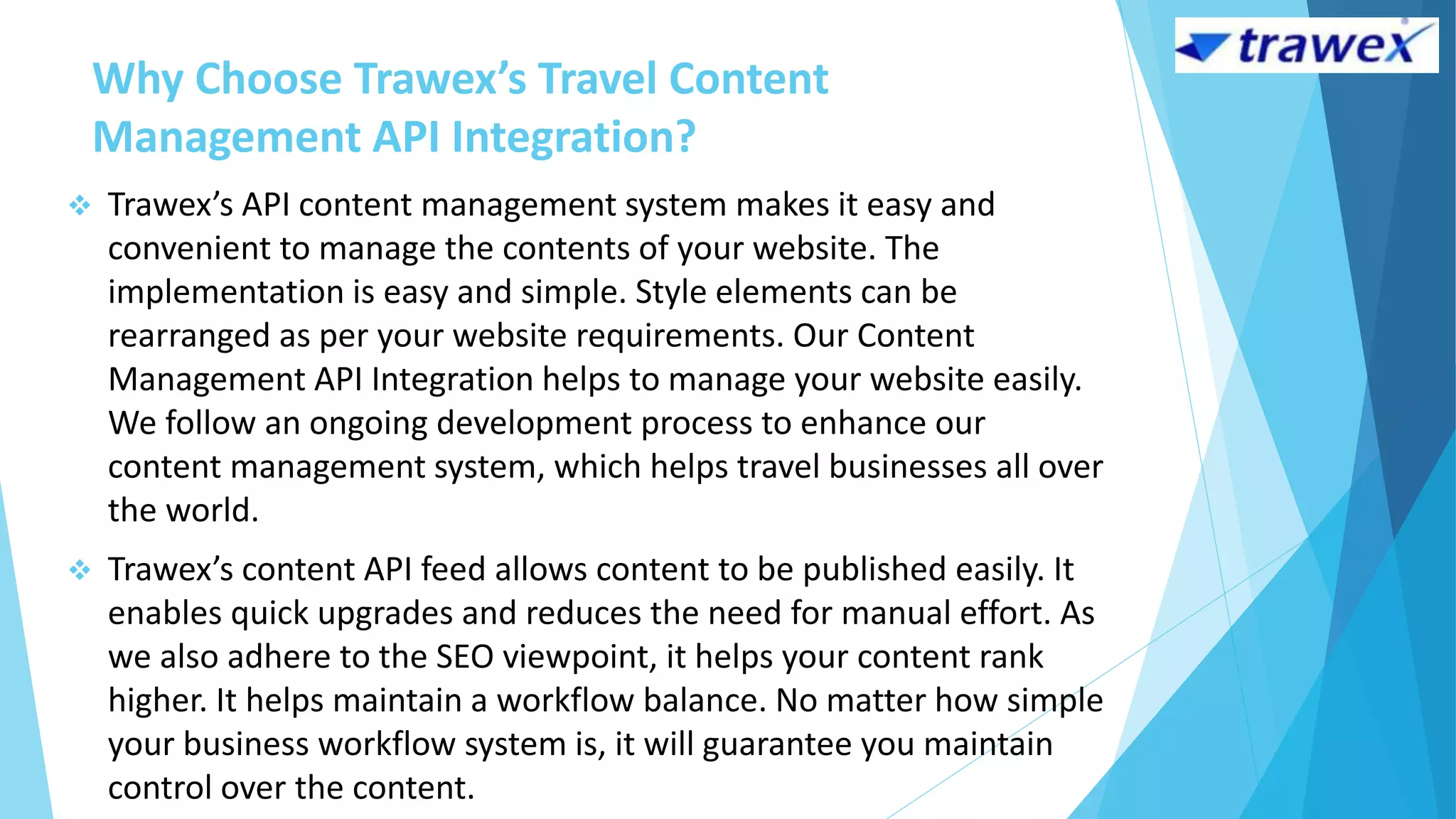 trawex

Why Choose Trawex’s Travel Content Management API Integration?

❖ Trawex’s API content management system makes it easy and convenient to manage the contents of your website. The implementation is easy and simple. Style elements can be rearranged as per your website requirements. Our Content Management API Integration helps to manage your website easily. We follow an ongoing development process to enhance our content management system, which helps travel businesses all over the world.

❖ Trawex’s content API feed allows content to be published easily. It enables quick upgrades and reduces the need for manual effort. As we also adhere to the SEO viewpoint, it helps your content rank higher. It helps maintain a workflow balance. No matter how simple your business workflow system is, it will guarantee you maintain control over the content.